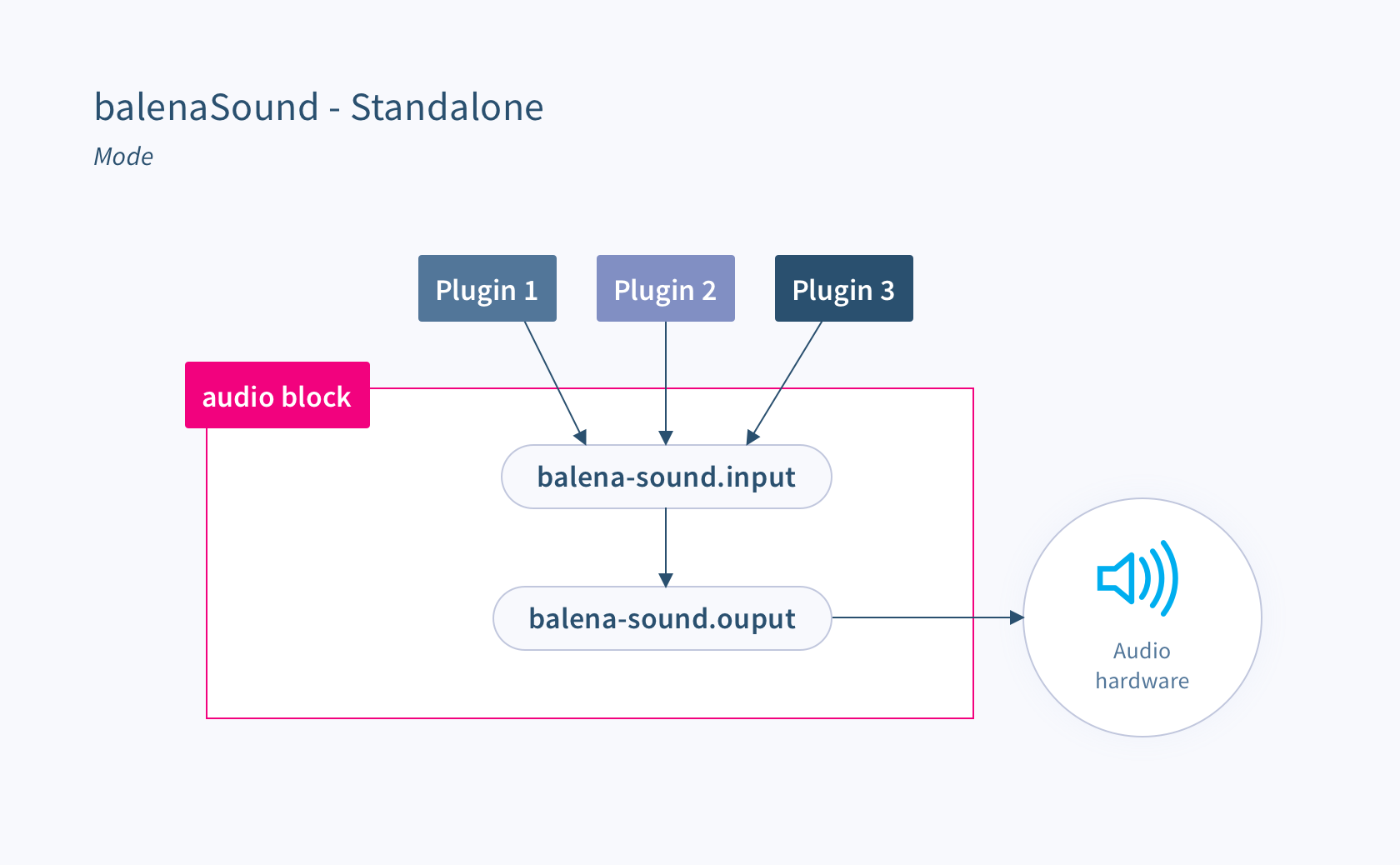 balenaSound - Standalone
Mode

Plugin 1
Plugin 2
Plugin 3

audio block

balena-sound.input

balena-sound.ouput

Audio hardware